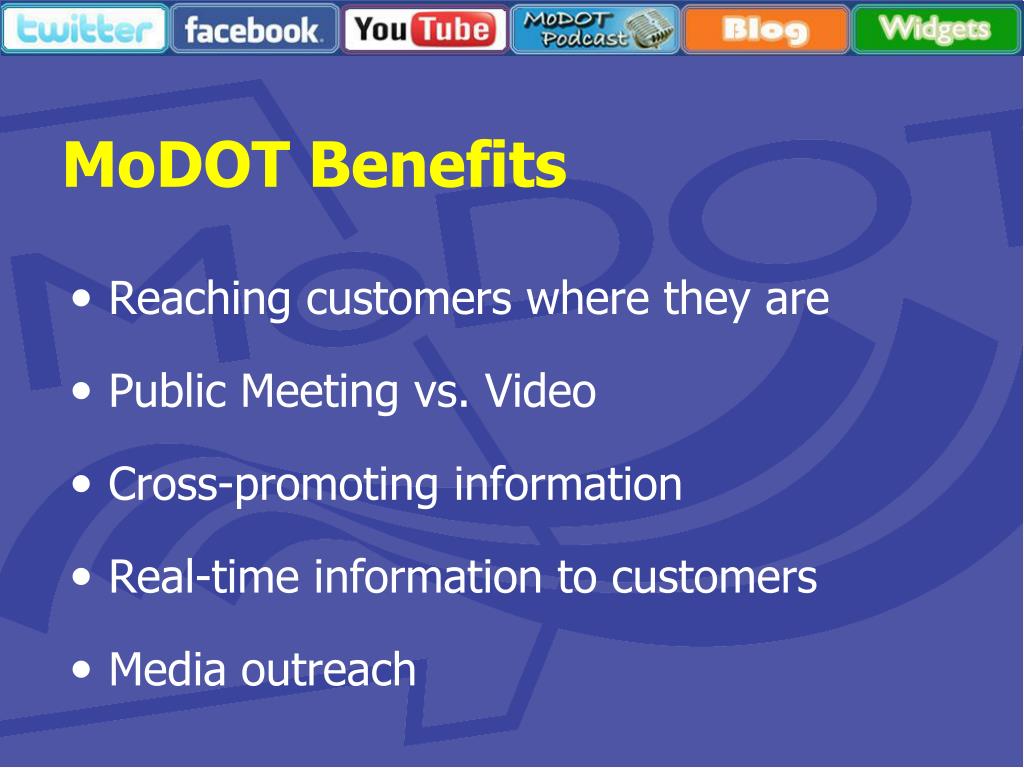 twitter facebook. YouTube MoDOT Podcast Blog Widgets

MoDOT Benefits

• Reaching customers where they are

• Public Meeting vs. Video

• Cross-promoting information

• Real-time information to customers

• Media outreach